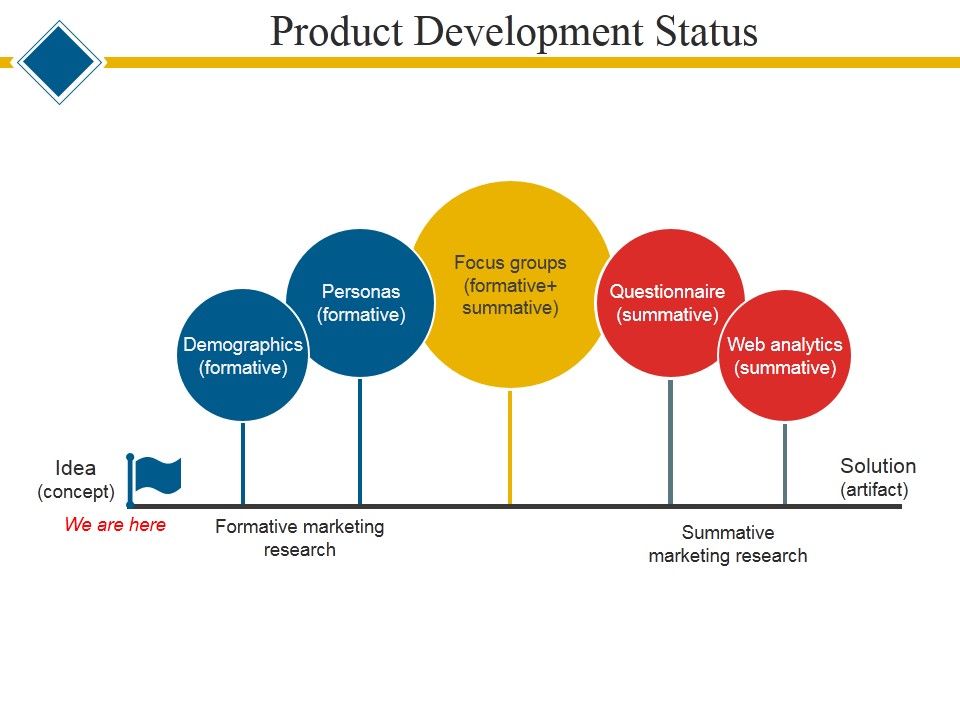 Product Development Status

Demographics (formative)

Personas (formative)

Focus groups (formative+ summative)

Questionnaire (summative)

Web analytics (summative)

Idea (concept)

We are here

Formative marketing research

Summative marketing research

Solution (artifact)